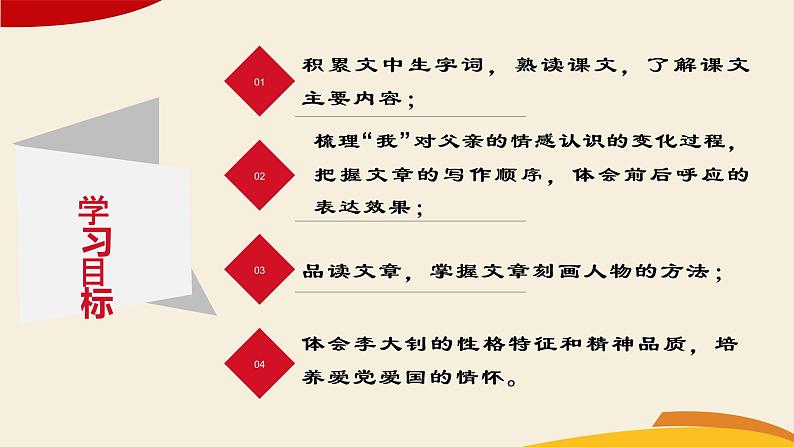 学习目标

01
积累文中生字词，熟读课文，了解课文主要内容；

02
梳理“我”对父亲的情感认识的变化过程，把握文章的写作顺序，体会前后呼应的表达效果；

03
品读文章，掌握文章刻画人物的方法；

04
体会李大钊的性格特征和精神品质，培养爱党爱国的情怀。